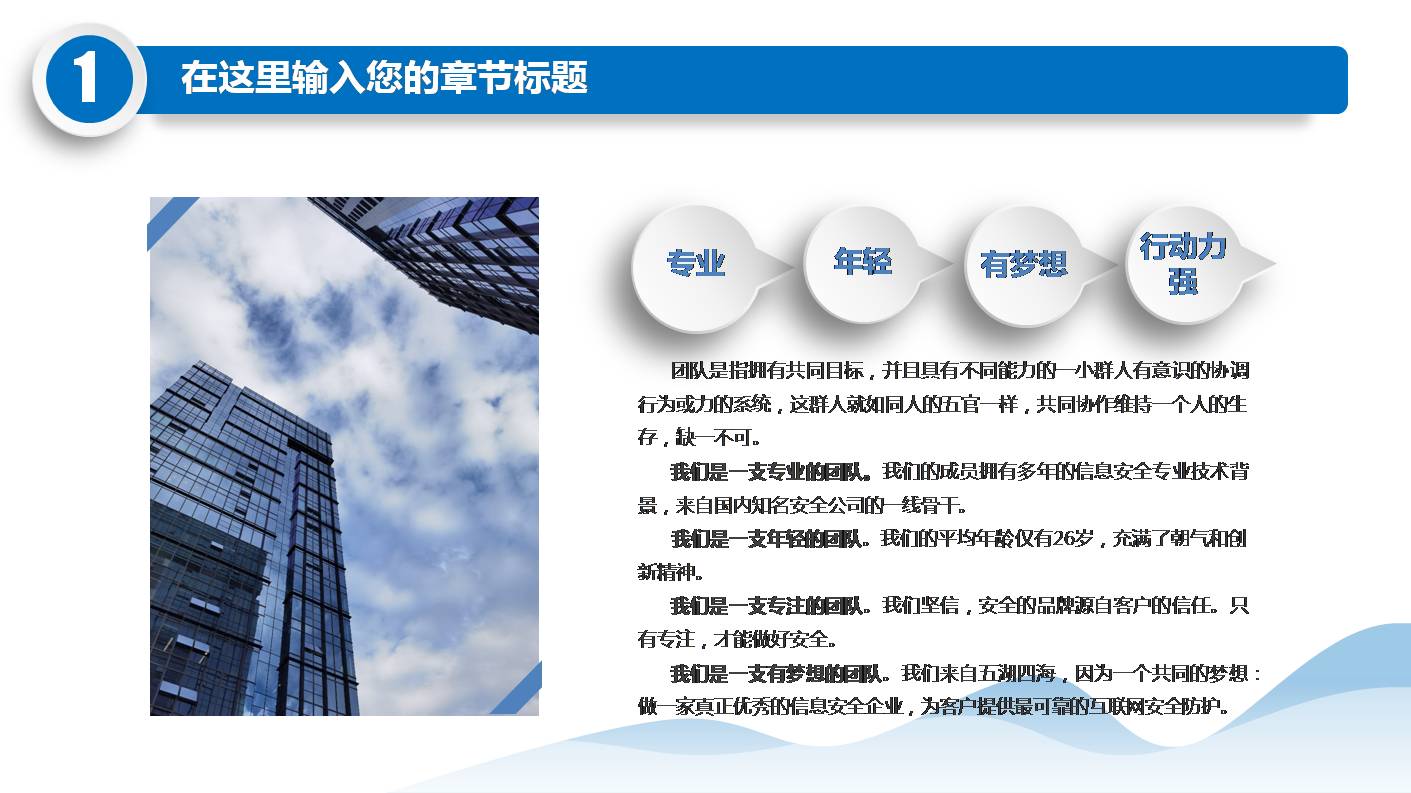 1

在这里输入您的章节标题

专业

年轻

有梦想

行动力强

团队是指拥有共同目标，并且具有不同能力的一小群人有意识的协调行为或力的系统，这群人就如同人的五官一样，共同协作维持一个人的生存，缺一不可。

我们是一支专业的团队。我们的成员拥有多年的信息安全专业技术背景，来自国内知名安全公司的一线骨干。

我们是一支年轻的团队。我们的平均年龄仅有26岁，充满了朝气和创新精神。

我们是一支专注的团队。我们坚信，安全的品牌源自客户的信任。只有专注，才能做好安全。

我们是一支有梦想的团队。我们来自五湖四海，因为一个共同的梦想：做一家真正优秀的信息安全企业，为客户提供最可靠的互联网安全防护。